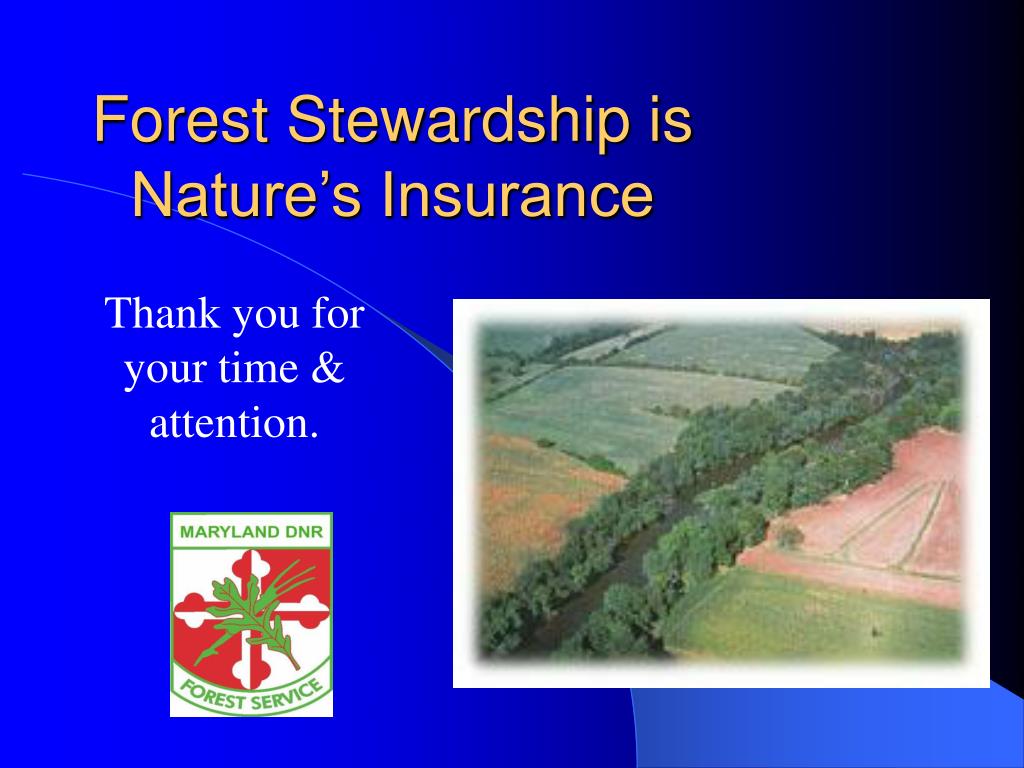 Forest Stewardship is Nature’s Insurance

Thank you for your time & attention.

MARYLAND DNR

FOREST SERVICE